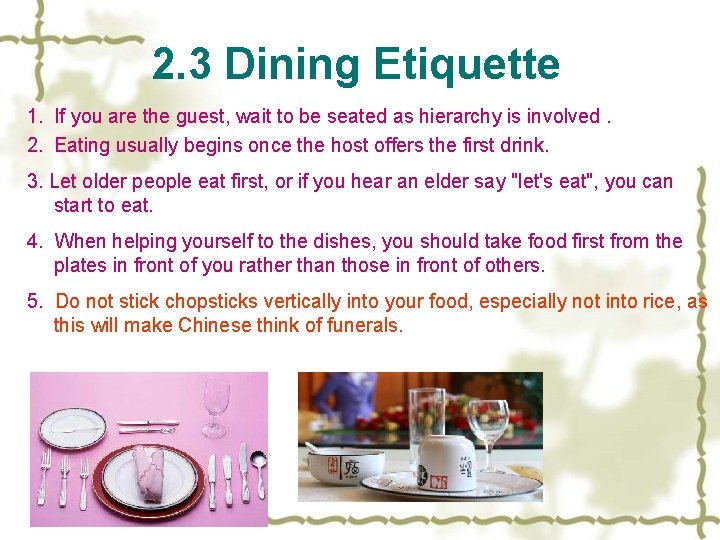 2.3 Dining Etiquette

1. If you are the guest, wait to be seated as hierarchy is involved .

2. Eating usually begins once the host offers the first drink.

3. Let older people eat first, or if you hear an elder say "let's eat", you can start to eat.

4. When helping yourself to the dishes, you should take food first from the plates in front of you rather than those in front of others.

5. Do not stick chopsticks vertically into your food, especially not into rice, as this will make Chinese think of funerals.